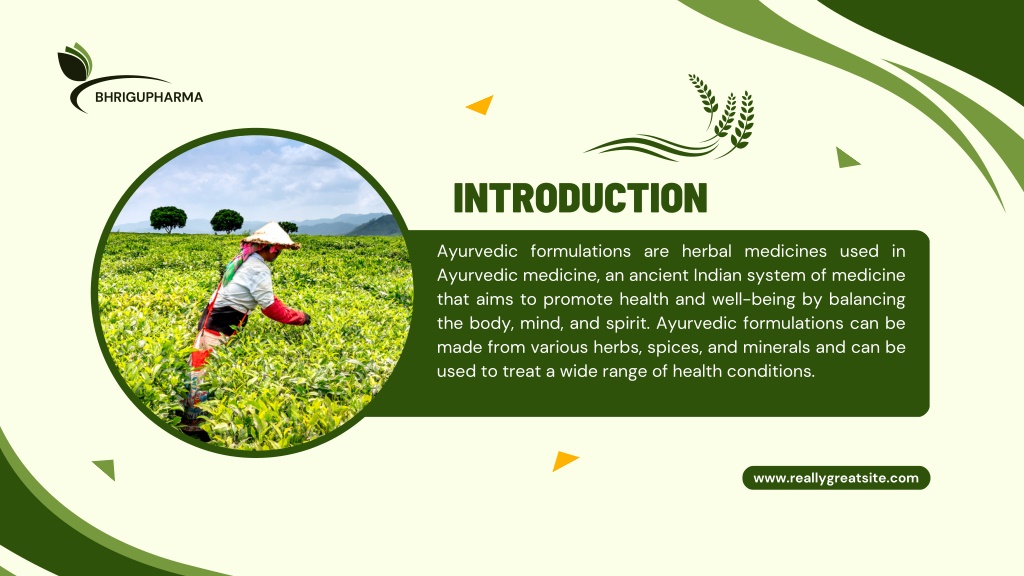 BHRIGUPHARMA

INTRODUCTION

Ayurvedic formulations are herbal medicines used in Ayurvedic medicine, an ancient Indian system of medicine that aims to promote health and well-being by balancing the body, mind, and spirit. Ayurvedic formulations can be made from various herbs, spices, and minerals and can be used to treat a wide range of health conditions.

www.reallygreatsite.com